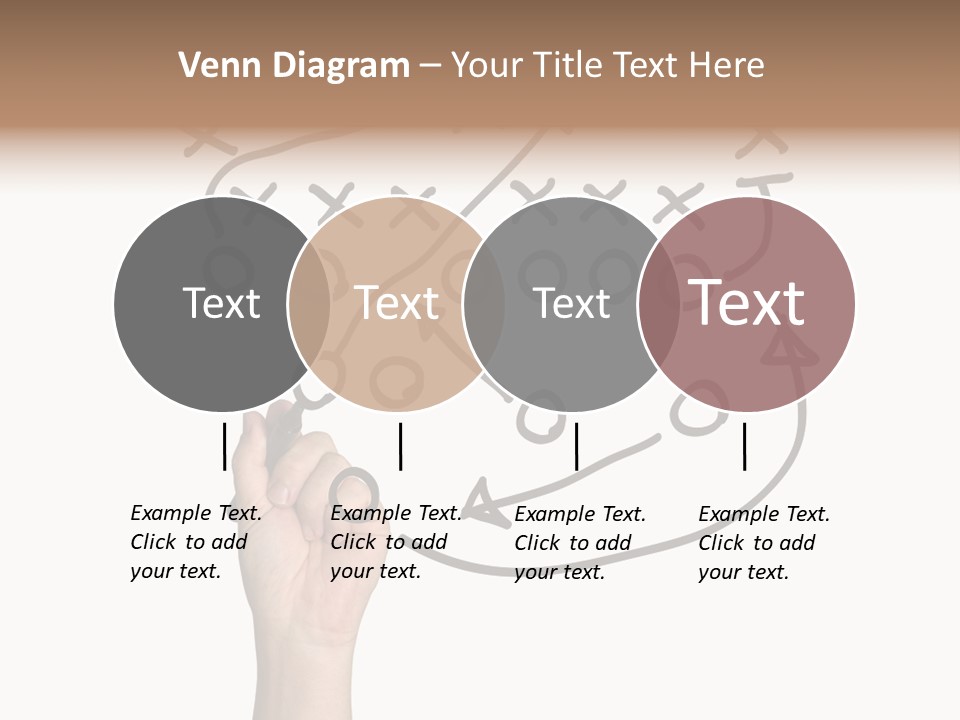 Venn Diagram – Your Title Text Here

Text

Text

Text

Text

Example Text. Click to add your text.

Example Text. Click to add your text.

Example Text. Click to add your text.

Example Text. Click to add your text.